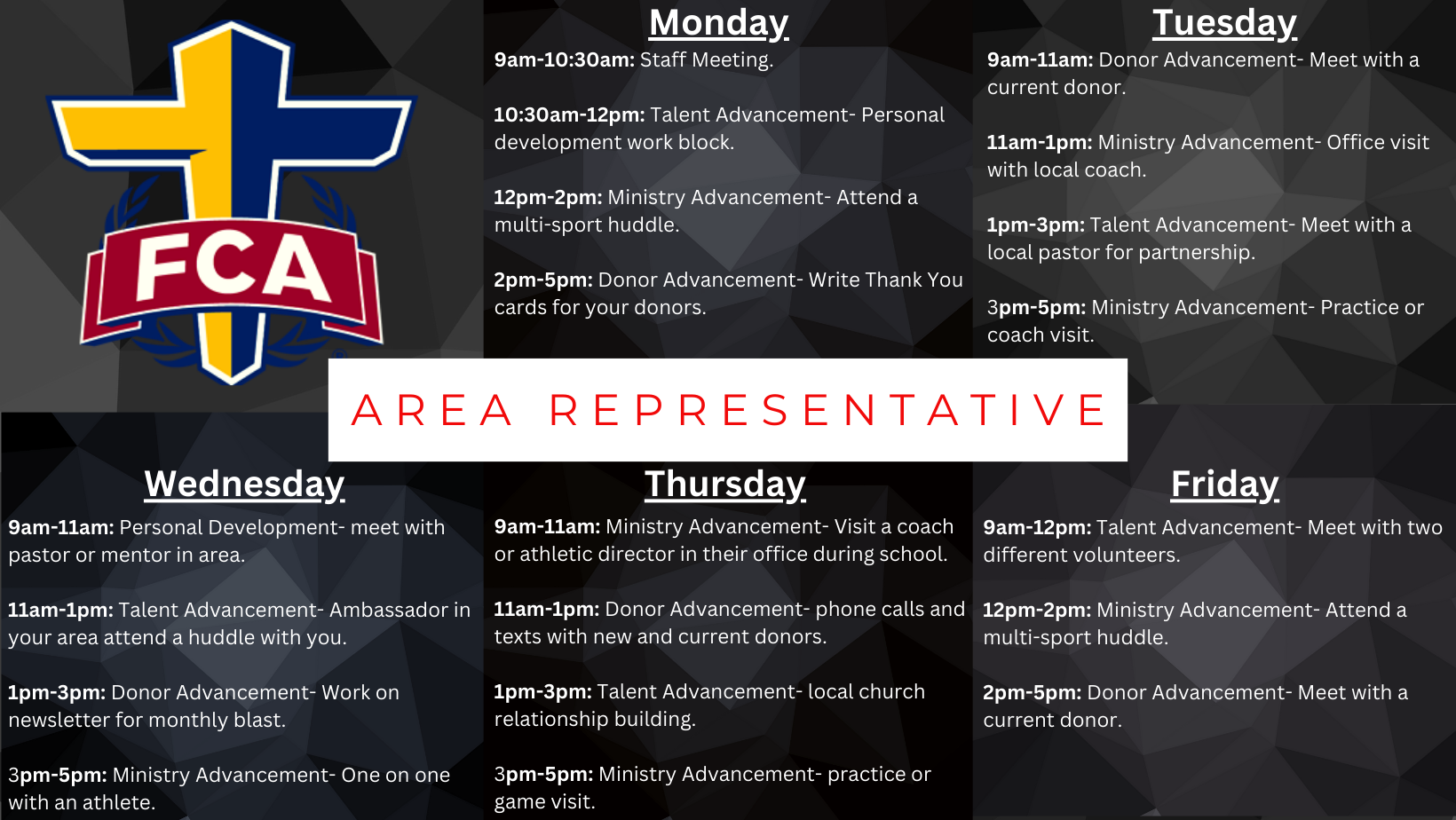 FCA

Monday

9am-10:30am: Staff Meeting.

10:30am-12pm: Talent Advancement- Personal development work block.

12pm-2pm: Ministry Advancement- Attend a multi-sport huddle.

2pm-5pm: Donor Advancement- Write Thank You cards for your donors.

Tuesday

9am-11am: Donor Advancement- Meet with a current donor.

11am-1pm: Ministry Advancement- Office visit with local coach.

1pm-3pm: Talent Advancement- Meet with a local pastor for partnership.

3pm-5pm: Ministry Advancement- Practice or coach visit.

AREA REPRESENTATIVE

Wednesday

9am-11am: Personal Development- meet with pastor or mentor in area.

11am-1pm: Talent Advancement- Ambassador in your area attend a huddle with you.

1pm-3pm: Donor Advancement- Work on newsletter for monthly blast.

3pm-5pm: Ministry Advancement- One on one with an athlete.

Thursday

9am-11am: Ministry Advancement- Visit a coach or athletic director in their office during school.

11am-1pm: Donor Advancement- phone calls and texts with new and current donors.

1pm-3pm: Talent Advancement- local church relationship building.

3pm-5pm: Ministry Advancement- practice or game visit.

Friday

9am-12pm: Talent Advancement- Meet with two different volunteers.

12pm-2pm: Ministry Advancement- Attend a multi-sport huddle.

2pm-5pm: Donor Advancement- Meet with a current donor.